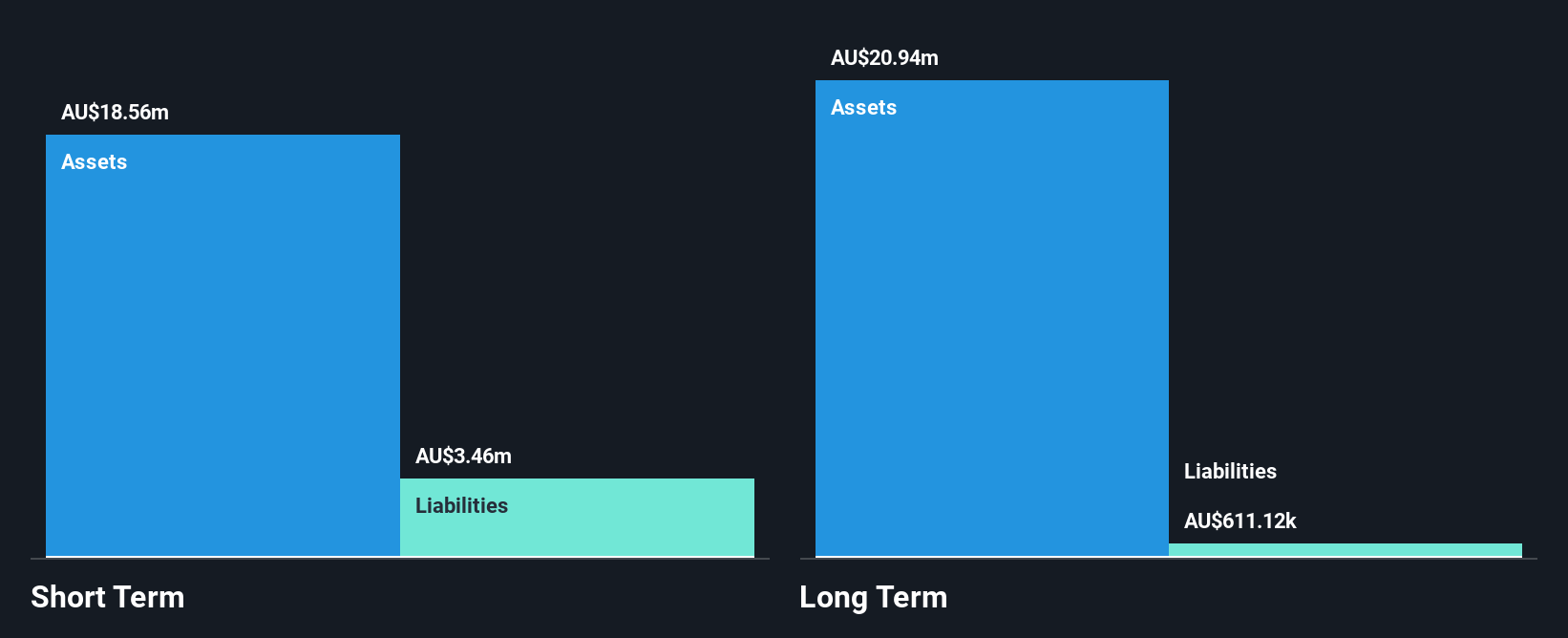 AU$18.56m
Assets
AU$3.46m
Liabilities
Short Term

AU$20.94m
Assets
Liabilities
AU$611.12k
Long Term